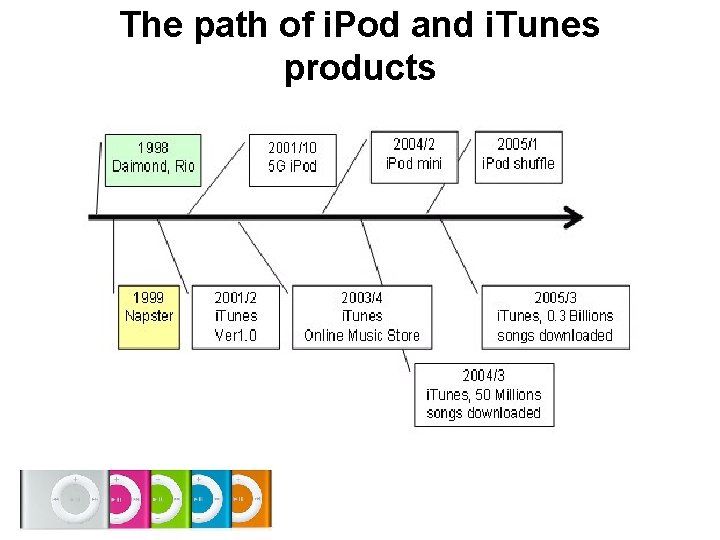 The path of iPod and iTunes products

1998
Daimond, Rio

2001/10
5G iPod

2004/2
iPod mini

2005/1
iPod shuffle

1999
Napster

2001/2
iTunes
Ver1.0

2003/4
iTunes
Online Music Store

2005/3
iTunes, 0.3 Billions
songs downloaded

2004/3
iTunes, 50 Millions
songs downloaded